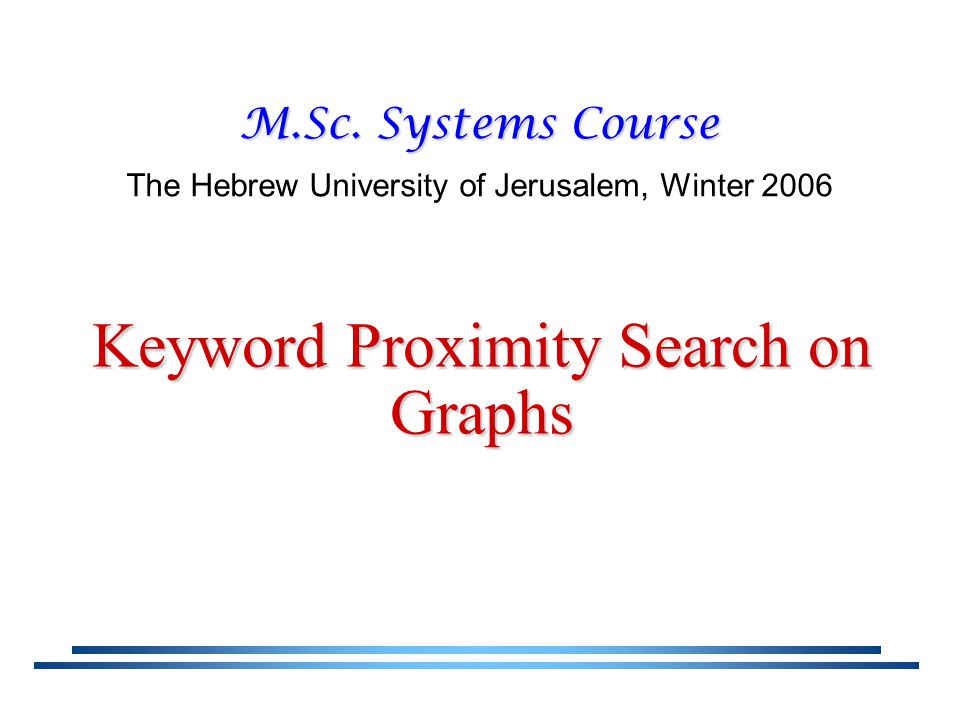 M.Sc. Systems Course

The Hebrew University of Jerusalem, Winter 2006

Keyword Proximity Search on Graphs